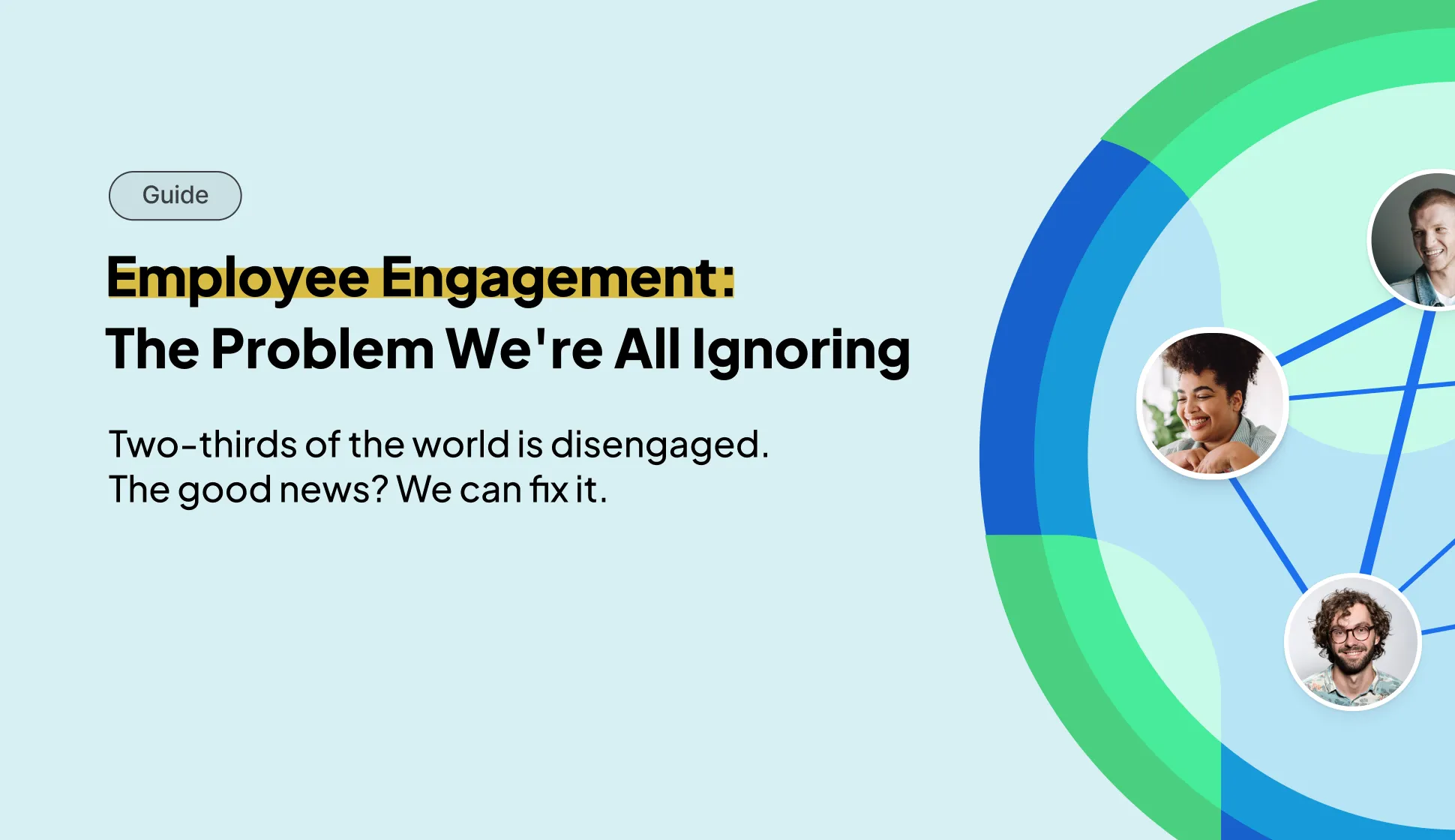 Guide

Employee Engagement:
The Problem We're All Ignoring

Two-thirds of the world is disengaged.
The good news? We can fix it.